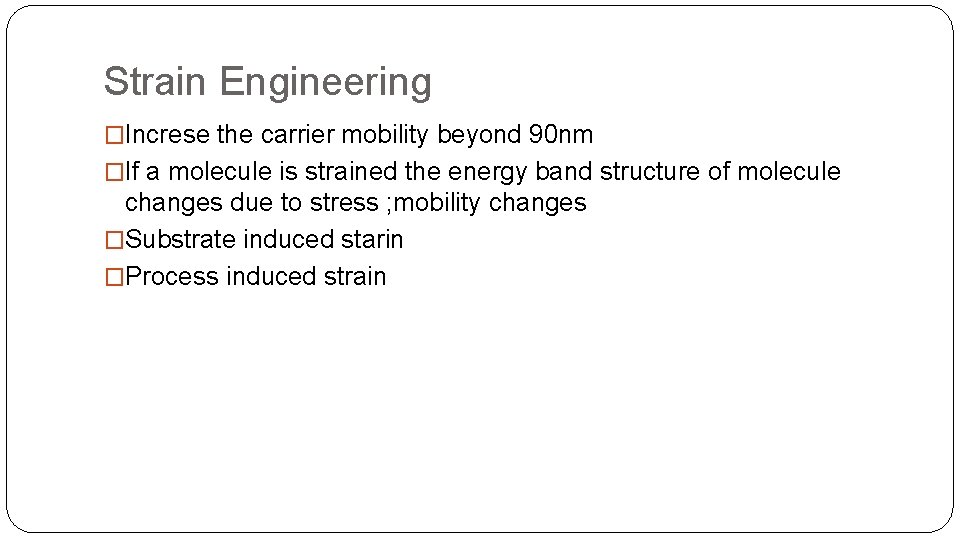 Strain Engineering

□Increse the carrier mobility beyond 90nm

□If a molecule is strained the energy band structure of molecule changes due to stress ;mobility changes

□Substrate induced starin

□Process induced strain